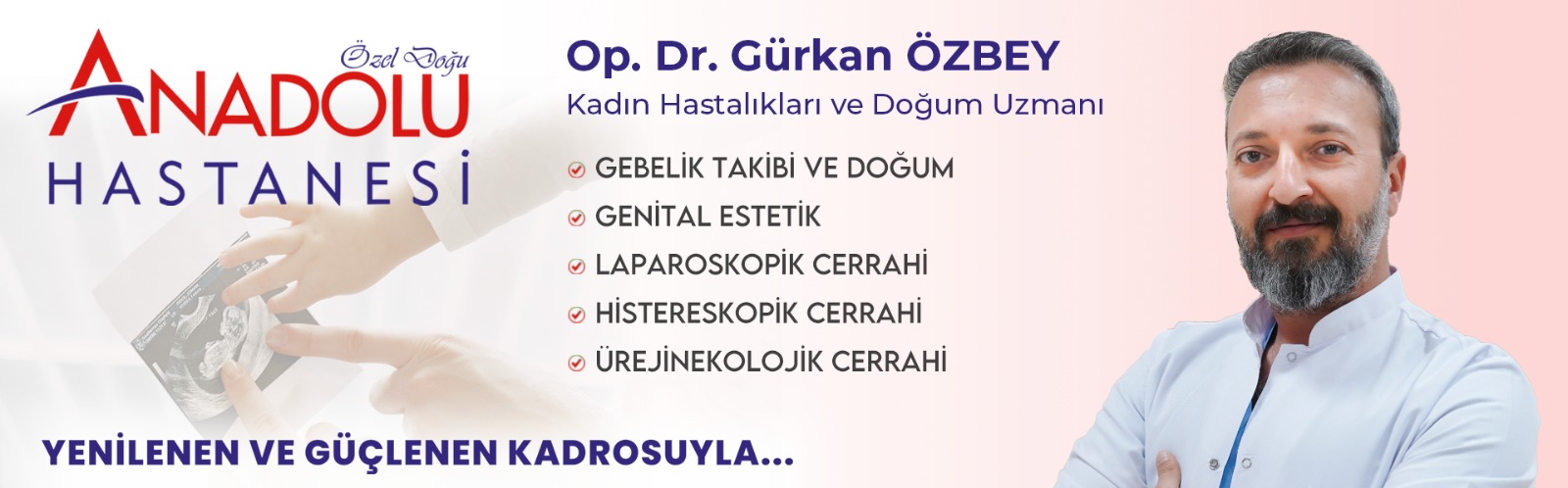 Özel Doğu
ANADOLU
HASTANESİ

Op. Dr. Gürkan ÖZBEY
Kadın Hastalıkları ve Doğum Uzmanı

GEBELİK TAKİBİ VE DOĞUM
GENİTAL ESTETİK
LAPAROSKOPİK CERRAHİ
HİSTERESKOPİK CERRAHİ
ÜREJİNEKOLOJİK CERRAHİ

YENİLENEN VE GÜÇLENEN KADROSUYLA...